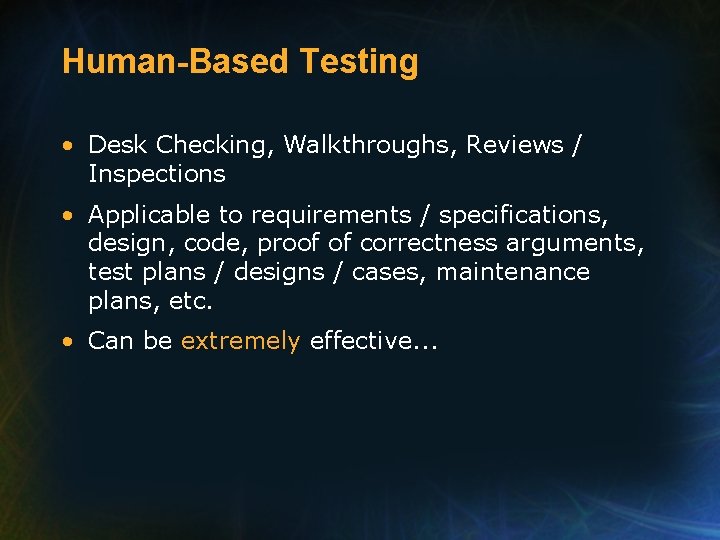 Human-Based Testing

• Desk Checking, Walkthroughs, Reviews / Inspections

• Applicable to requirements / specifications, design, code, proof of correctness arguments, test plans / designs / cases, maintenance plans, etc.

• Can be extremely effective...